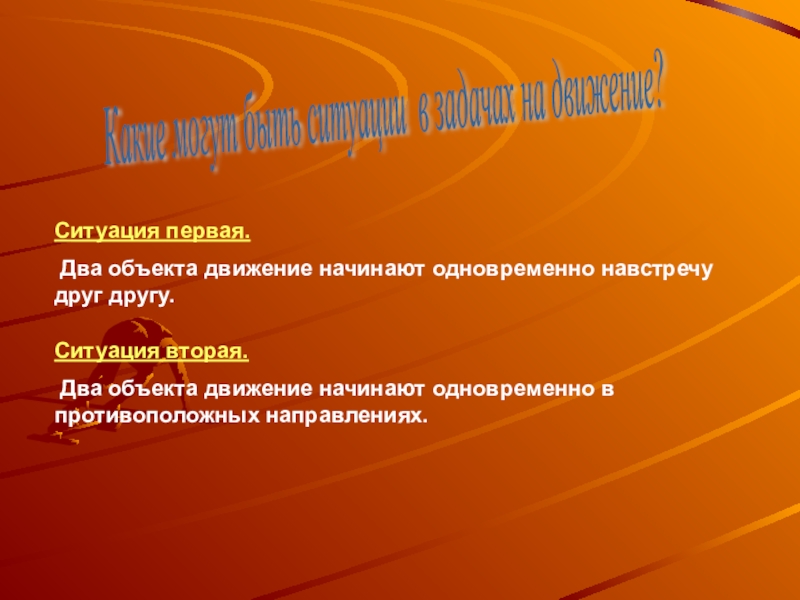 Какие могут быть ситуации в задачах на движение?

Ситуация первая.

Два объекта движение начинают одновременно навстречу друг другу.

Ситуация вторая.

Два объекта движение начинают одновременно в противоположных направлениях.